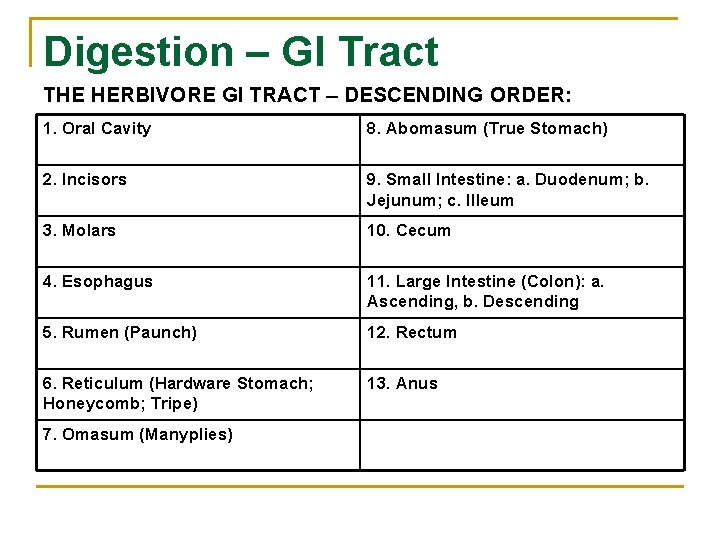 Digestion – GI Tract

THE HERBIVORE GI TRACT – DESCENDING ORDER:

| | |
|---|---|
| 1. Oral Cavity | 8. Abomasum (True Stomach) |
| 2. Incisors | 9. Small Intestine: a. Duodenum; b. Jejunum; c. Illeum |
| 3. Molars | 10. Cecum |
| 4. Esophagus | 11. Large Intestine (Colon): a. Ascending, b. Descending |
| 5. Rumen (Paunch) | 12. Rectum |
| 6. Reticulum (Hardware Stomach; Honeycomb; Tripe) | 13. Anus |
| 7. Omasum (Manyplies) | |